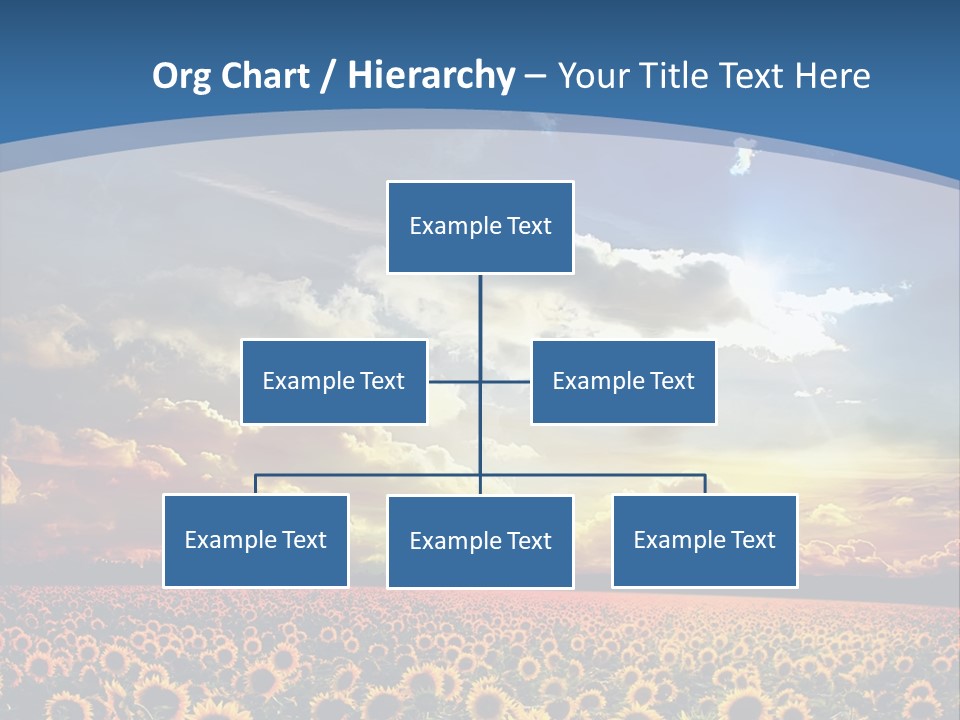 Org Chart / Hierarchy – Your Title Text Here

Example Text

Example Text

Example Text

Example Text

Example Text

Example Text